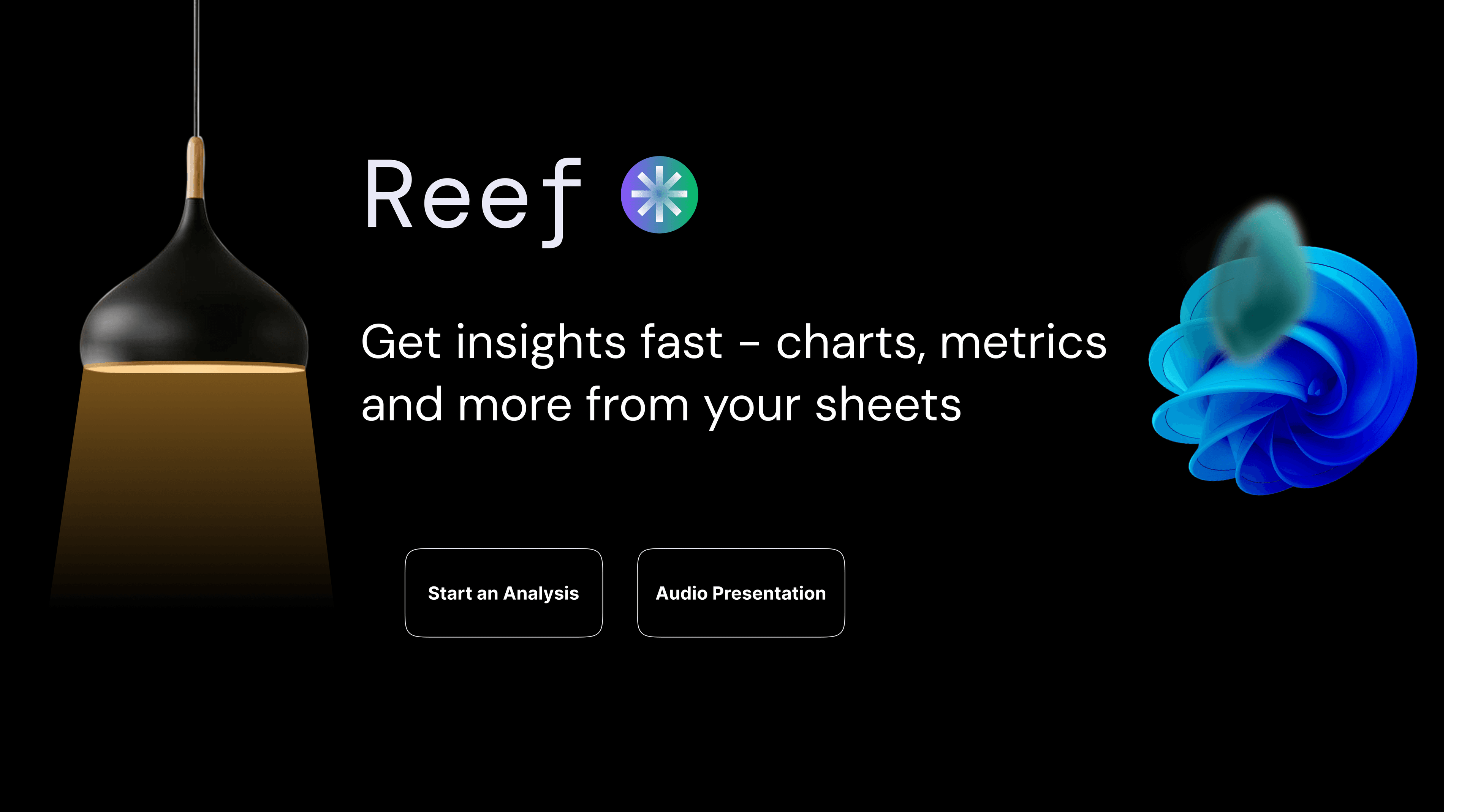 Reef

Get insights fast - charts, metrics and more from your sheets

Start an Analysis

Audio Presentation